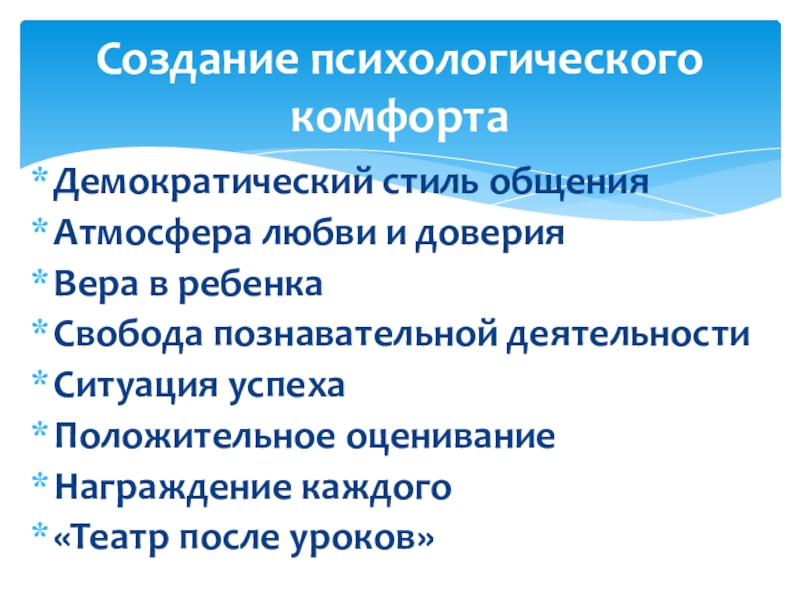 Создание психологического комфорта

* Демократический стиль общения
* Атмосфера любви и доверия
* Вера в ребенка
* Свобода познавательной деятельности
* Ситуация успеха
* Положительное оценивание
* Награждение каждого
* «Театр после уроков»